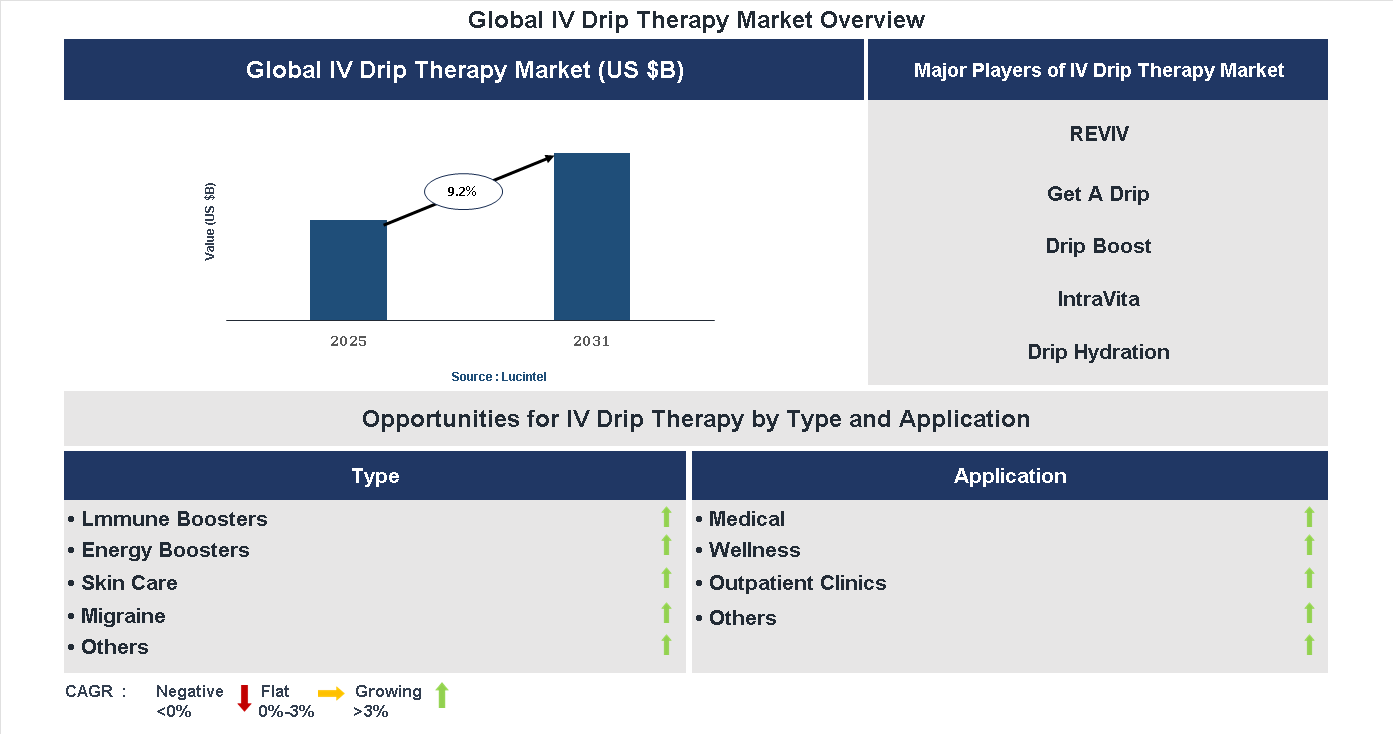 Global IV Drip Therapy Market Overview

Global IV Drip Therapy Market (US $B)

Value (US $B)

9.2%

2025

2031

Source : Lucintel

Major Players of IV Drip Therapy Market

REVIV

Get A Drip

Drip Boost

IntraVita

Drip Hydration

Opportunities for IV Drip Therapy by Type and Application

Type

• Lmmune Boosters
• Energy Boosters
• Skin Care
• Migraine
• Others

Application

• Medical
• Wellness
• Outpatient Clinics
• Others

CAGR : Negative <0% Flat 0%-3% Growing >3%